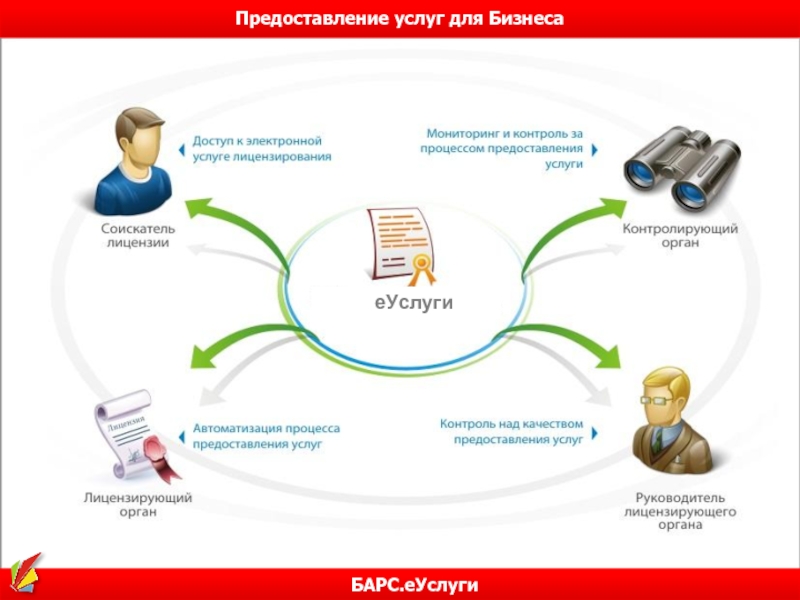 Предоставление услуг для Бизнеса

Доступ к электронной услуге лицензирования

Мониторинг и контроль за процессом предоставления услуги

Соискатель лицензии

Контролирующий орган

еУслуги

Лицензия

Автоматизация процесса предоставления услуг

Контроль над качеством предоставления услуг

Лицензирующий орган

Руководитель лицензирующего органа

БАРС.еУслуги